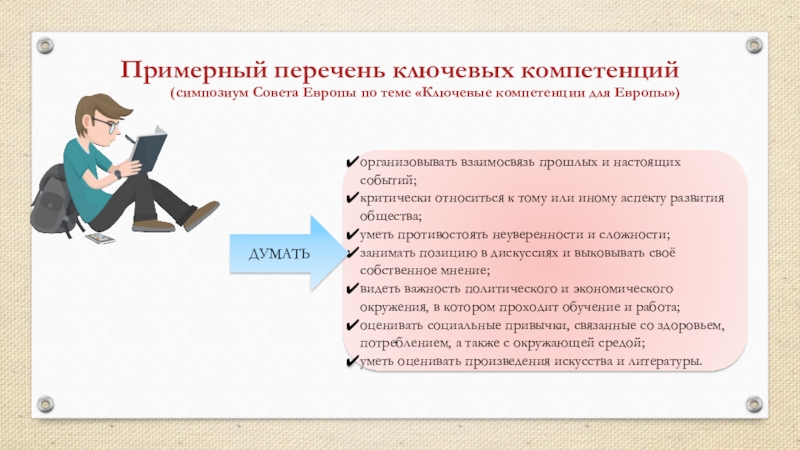 Примерный перечень ключевых компетенций
(симпозиум Совета Европы по теме «Ключевые компетенции для Европы»)

ДУМАТЬ

✔организовывать взаимосвязь прошлых и настоящих событий;
✔критически относиться к тому или иному аспекту развития общества;
✔уметь противостоять неуверенности и сложности;
✔занимать позицию в дискуссиях и выковывать своё собственное мнение;
✔видеть важность политического и экономического окружения, в котором проходит обучение и работа;
✔оценивать социальные привычки, связанные со здоровьем, потреблением, а также с окружающей средой;
✔уметь оценивать произведения искусства и литературы.